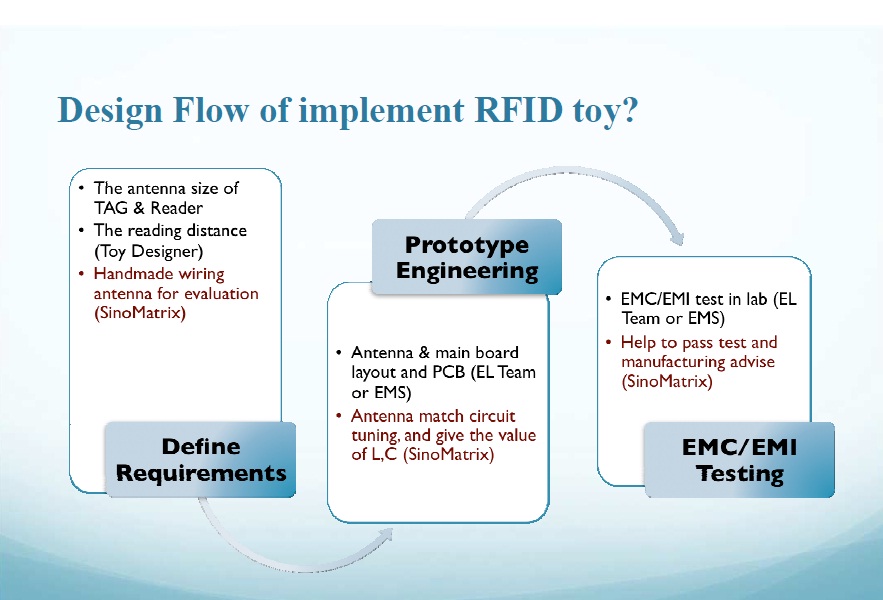 Design Flow of implement RFID toy?

• The antenna size of TAG & Reader
• The reading distance (Toy Designer)
• Handmade wiring antenna for evaluation (SinoMatrix)

Define Requirements

Prototype Engineering

• Antenna & main board layout and PCB (EL Team or EMS)
• Antenna match circuit tuning, and give the value of L,C (SinoMatrix)

• EMC/EMI test in lab (EL Team or EMS)
• Help to pass test and manufacturing advise (SinoMatrix)

EMC/EMI Testing